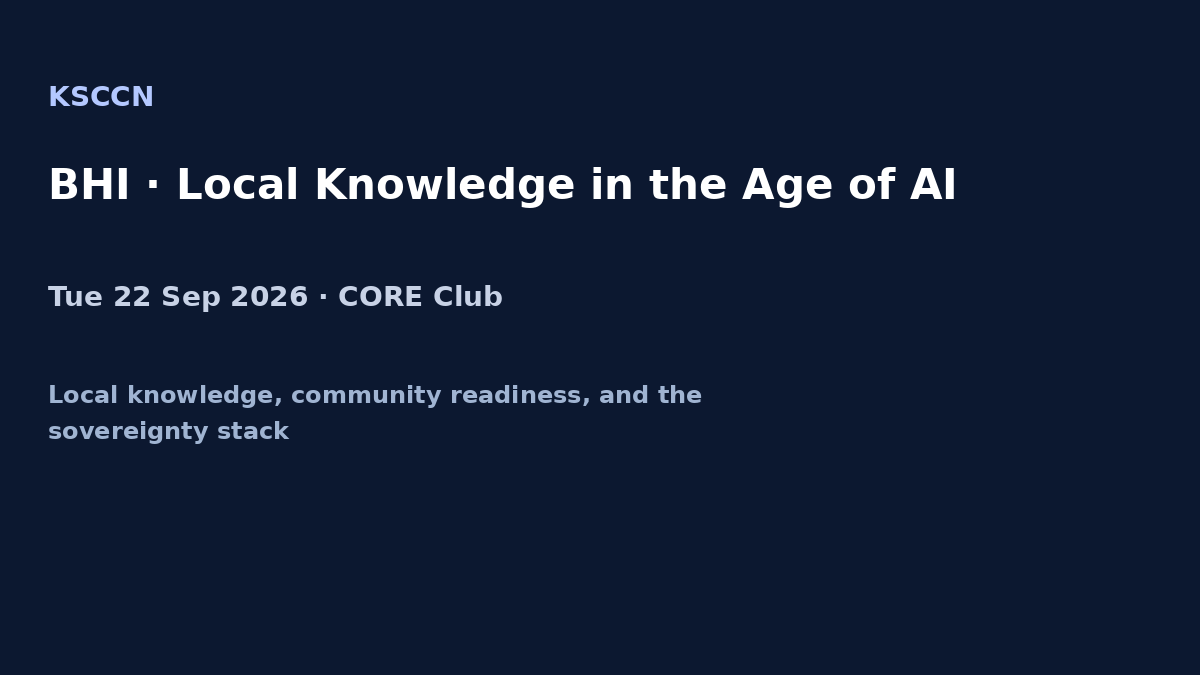 KSCCN

BHI · Local Knowledge in the Age of AI

Tue 22 Sep 2026 · CORE Club

Local knowledge, community readiness, and the sovereignty stack